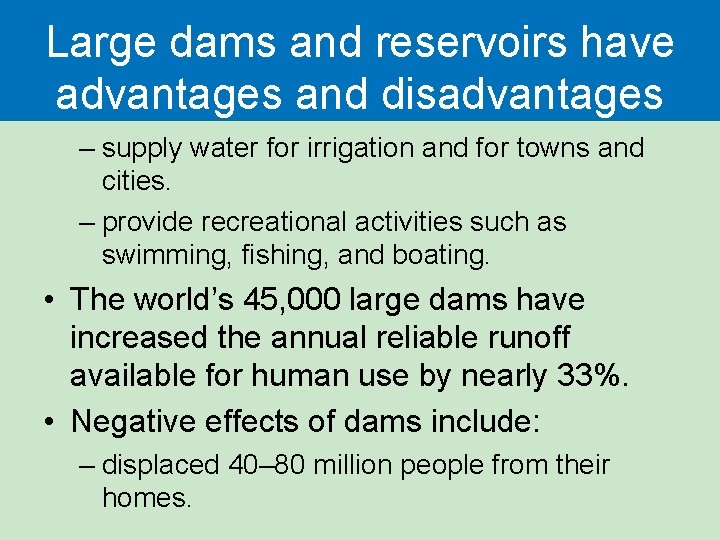 Large dams and reservoirs have advantages and disadvantages

– supply water for irrigation and for towns and cities.

– provide recreational activities such as swimming, fishing, and boating.

• The world's 45,000 large dams have increased the annual reliable runoff available for human use by nearly 33%.

• Negative effects of dams include:

– displaced 40–80 million people from their homes.